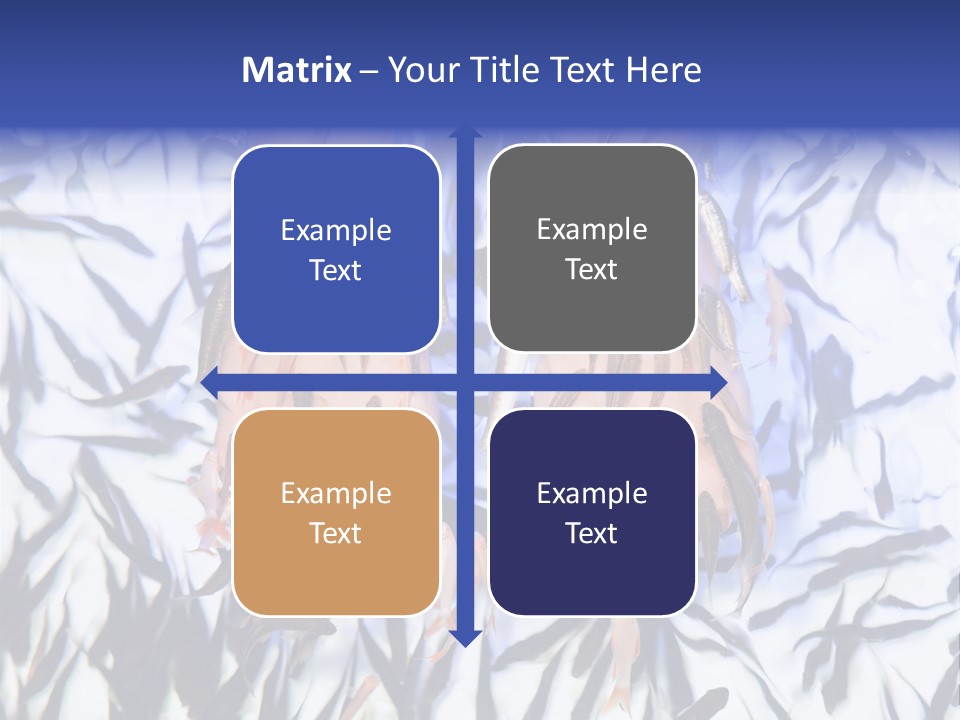 Matrix – Your Title Text Here

Example Text

Example Text

Example Text

Example Text